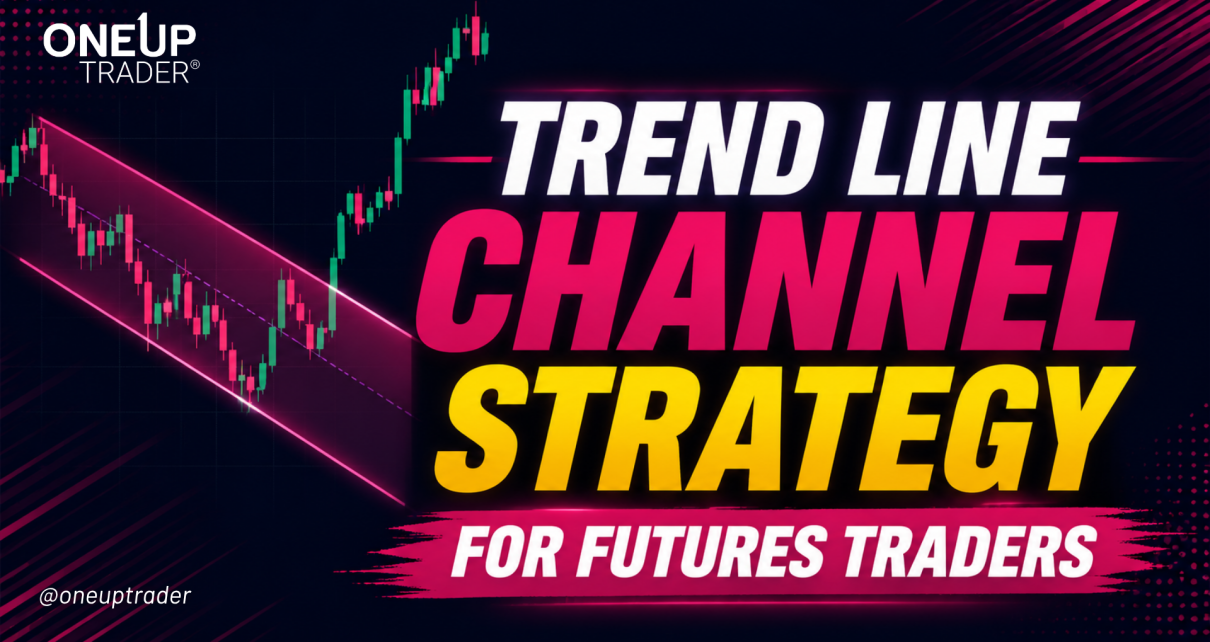 ONEUP
TRADER®

TREND LINE
CHANNEL
STRATEGY
FOR FUTURES TRADERS

@oneuptrader